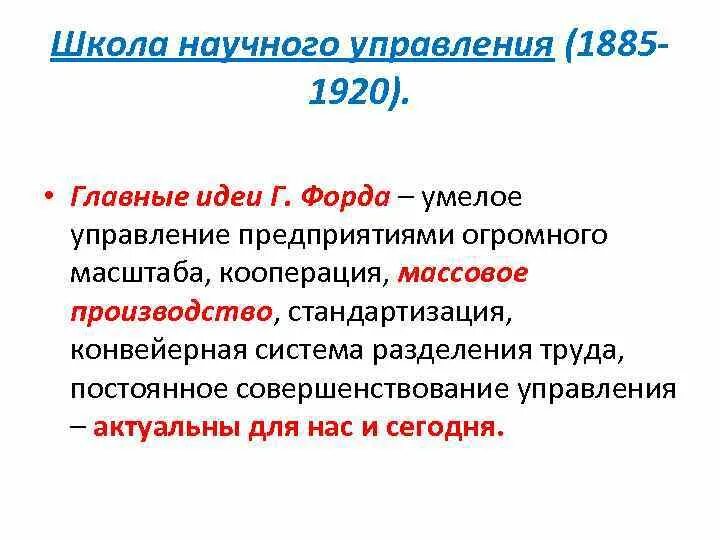 Школа научного управления (1885-1920).

• Главные идеи Г. Форда – умелое управление предприятиями огромного масштаба, кооперация, массовое производство, стандартизация, конвейерная система разделения труда, постоянное совершенствование управления – актуальны для нас и сегодня.